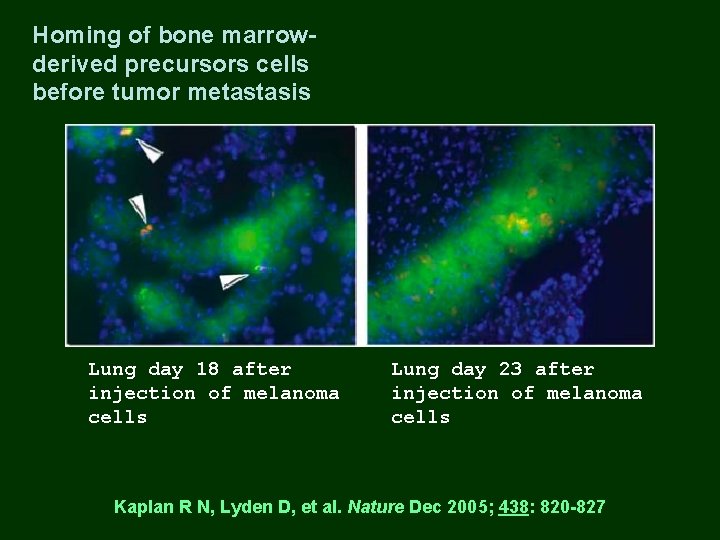 Homing of bone marrow-derived precursors cells before tumor metastasis

Lung day 18 after injection of melanoma cells

Lung day 23 after injection of melanoma cells

Kaplan R N, Lyden D, et al. Nature Dec 2005; 438: 820-827